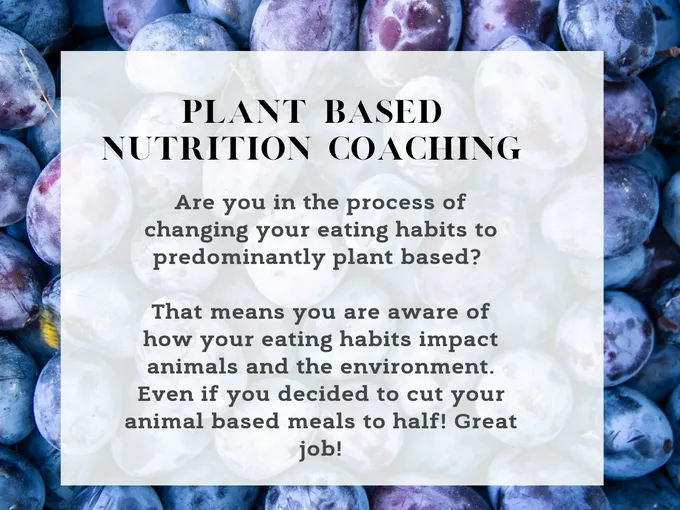 PLANT BASED NUTRITION COACHING

Are you in the process of changing your eating habits to predominantly plant based?

That means you are aware of how your eating habits impact animals and the environment. Even if you decided to cut your animal based meals to half! Great job!